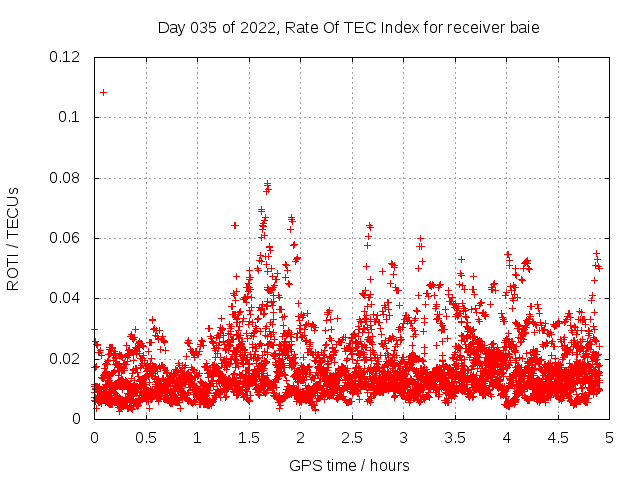 Day 035 of 2022, Rate Of TEC Index for receiver baie

ROTI / TECUs

0.12
0.1
0.08
0.06
0.04
0.02
0

0
0.5
1
1.5
2
2.5
3
3.5
4
4.5
5

GPS time / hours